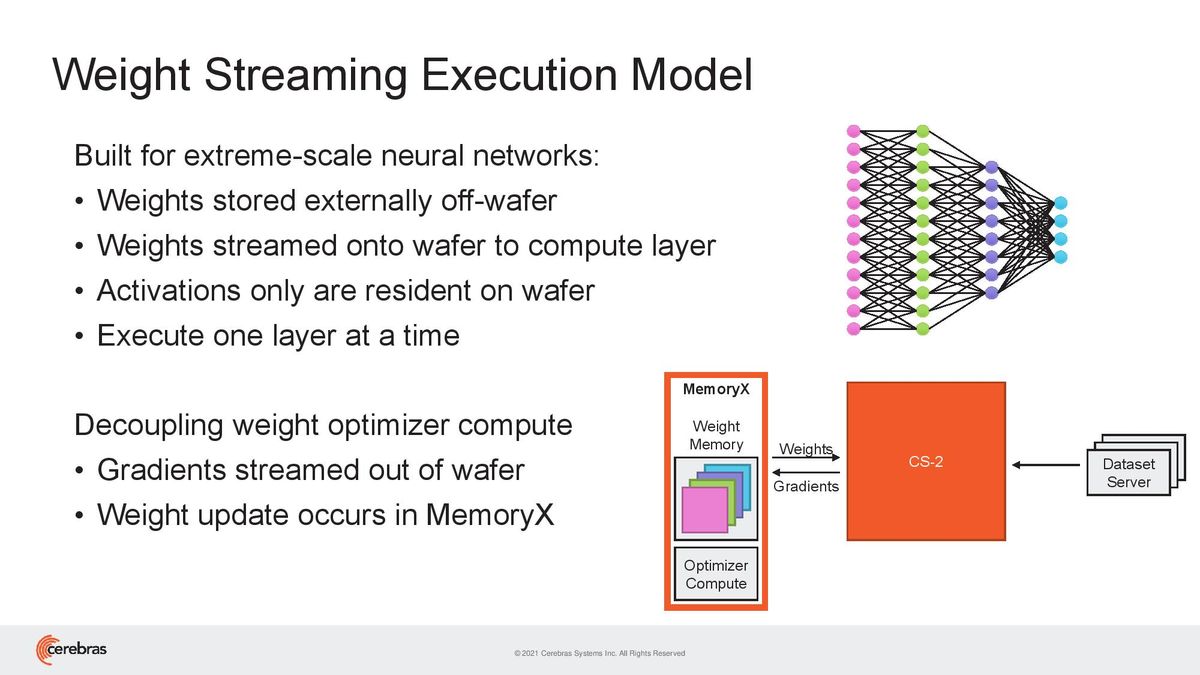 Weight Streaming Execution Model

Built for extreme-scale neural networks:

• Weights stored externally off-wafer
• Weights streamed onto wafer to compute layer
• Activations only are resident on wafer
• Execute one layer at a time

Decoupling weight optimizer compute

• Gradients streamed out of wafer
• Weight update occurs in MemoryX

MemoryX

Weight Memory

Optimizer Compute

Weights

Gradients

CS-2

Dataset Server

cerebras

© 2021 Cerebras Systems Inc. All Rights Reserved